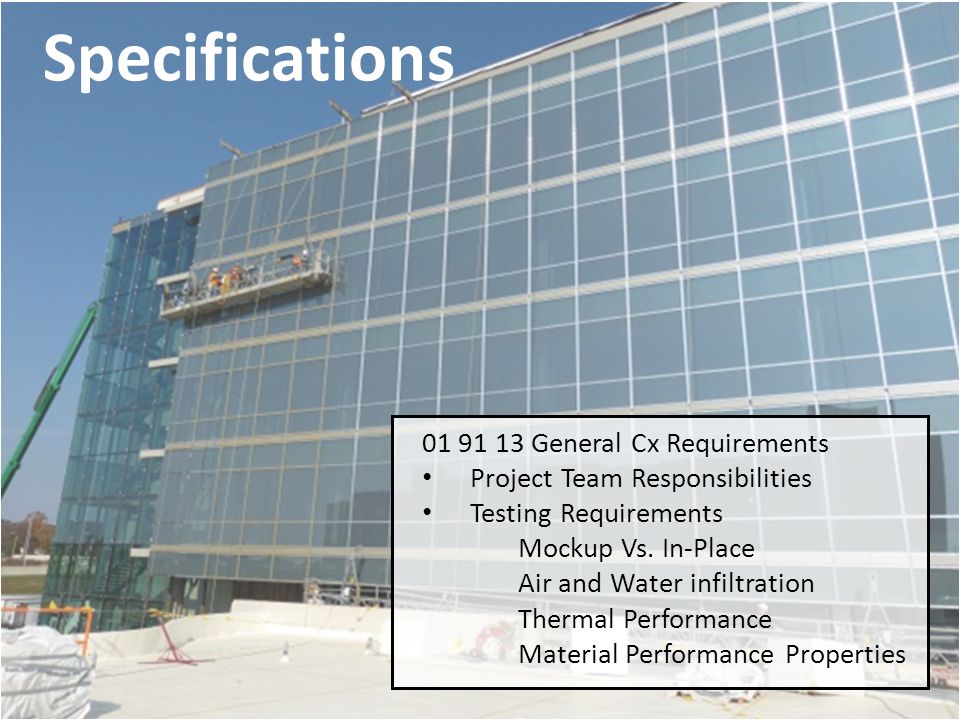 Specifications

01 91 13 General Cx Requirements
• Project Team Responsibilities
• Testing Requirements
Mockup Vs. In-Place
Air and Water infiltration
Thermal Performance
Material Performance Properties